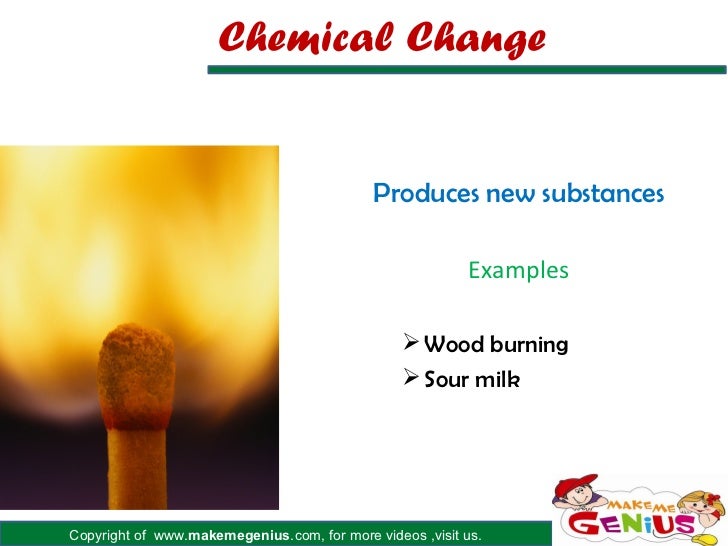 Chemical Change

Produces new substances

Examples

➢ Wood burning
➢ Sour milk

Copyright of www.makemegenius.com, for more videos ,visit us.

MAKE ME GENIUS